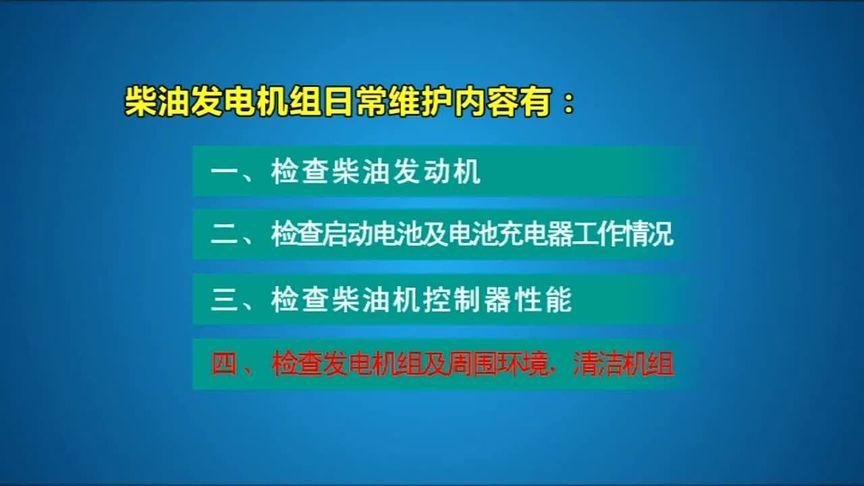 柴油发电机组日常维护内容有：

一、检查柴油发动机

二、检查启动电池及电池充电器工作情况

三、检查柴油机控制器性能

四、检查发电机组及周围环境，清洁机组